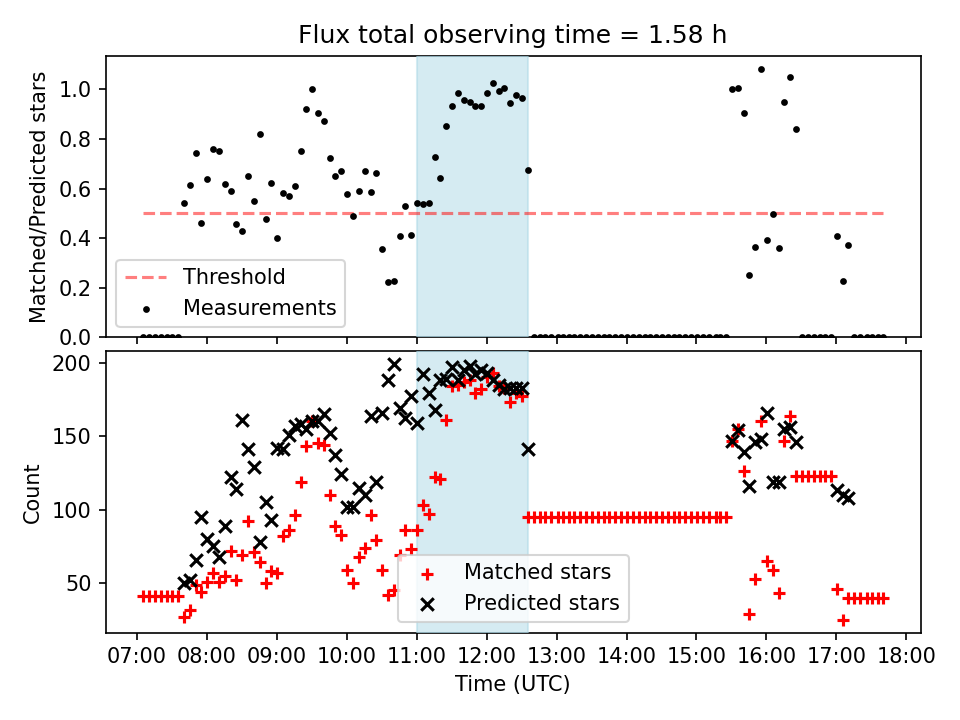 Flux total observing time = 1.58 h

Matched/Predicted stars

1.0
0.8
0.6
0.4
0.2
0.0

Threshold
Measurements

Count

200
150
100
50

Matched stars
Predicted stars

07:00 08:00 09:00 10:00 11:00 12:00 13:00 14:00 15:00 16:00 17:00 18:00
Time (UTC)